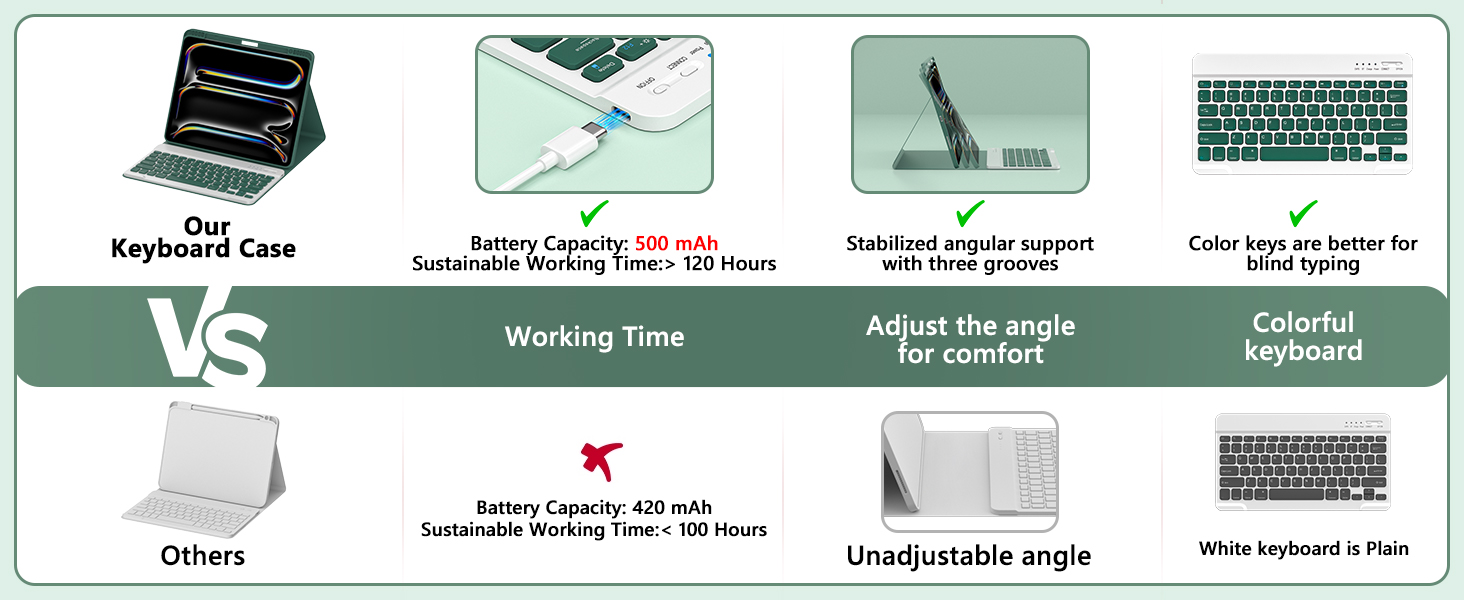 Our Keyboard Case

Battery Capacity: 500 mAh
Sustainable Working Time:> 120 Hours

Stabilized angular support with three grooves

Color keys are better for blind typing

VS

Working Time

Adjust the angle for comfort

Colorful keyboard

Others

Battery Capacity: 420 mAh
Sustainable Working Time:< 100 Hours

Unadjustable angle

White keyboard is Plain